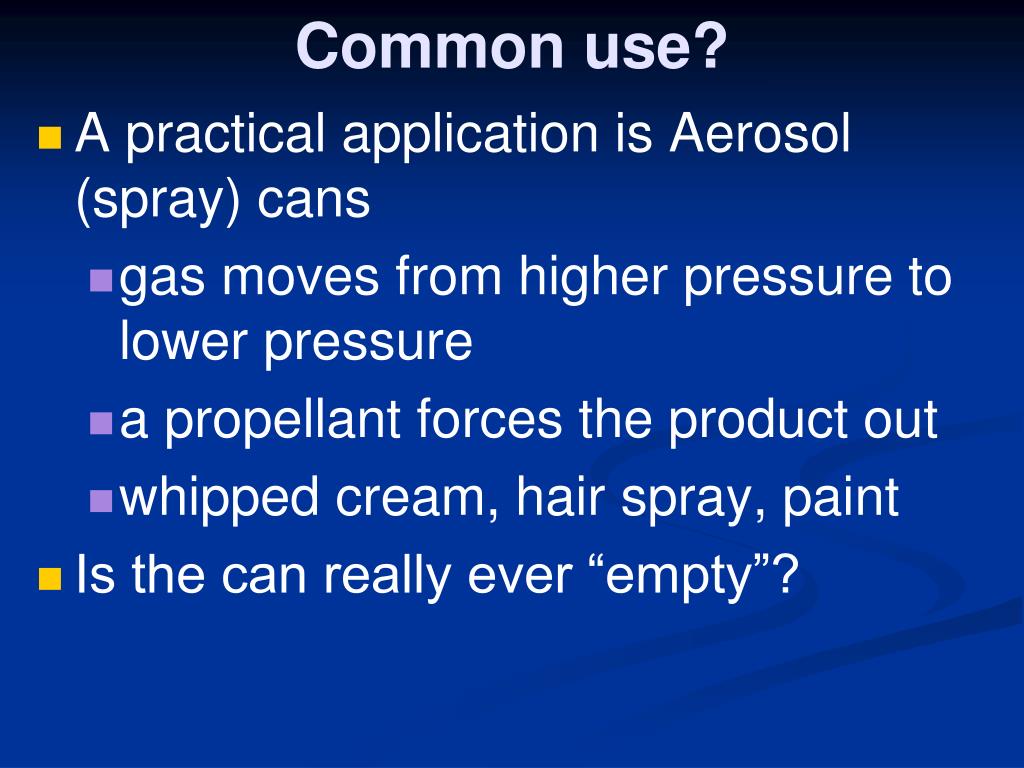 Common use?

A practical application is Aerosol (spray) cans

gas moves from higher pressure to lower pressure

a propellant forces the product out

whipped cream, hair spray, paint

Is the can really ever “empty”?